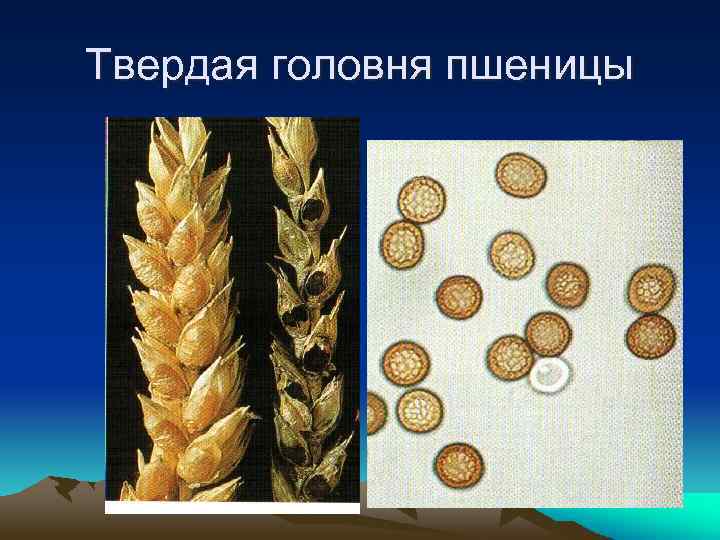 Твердая головня пшеницы